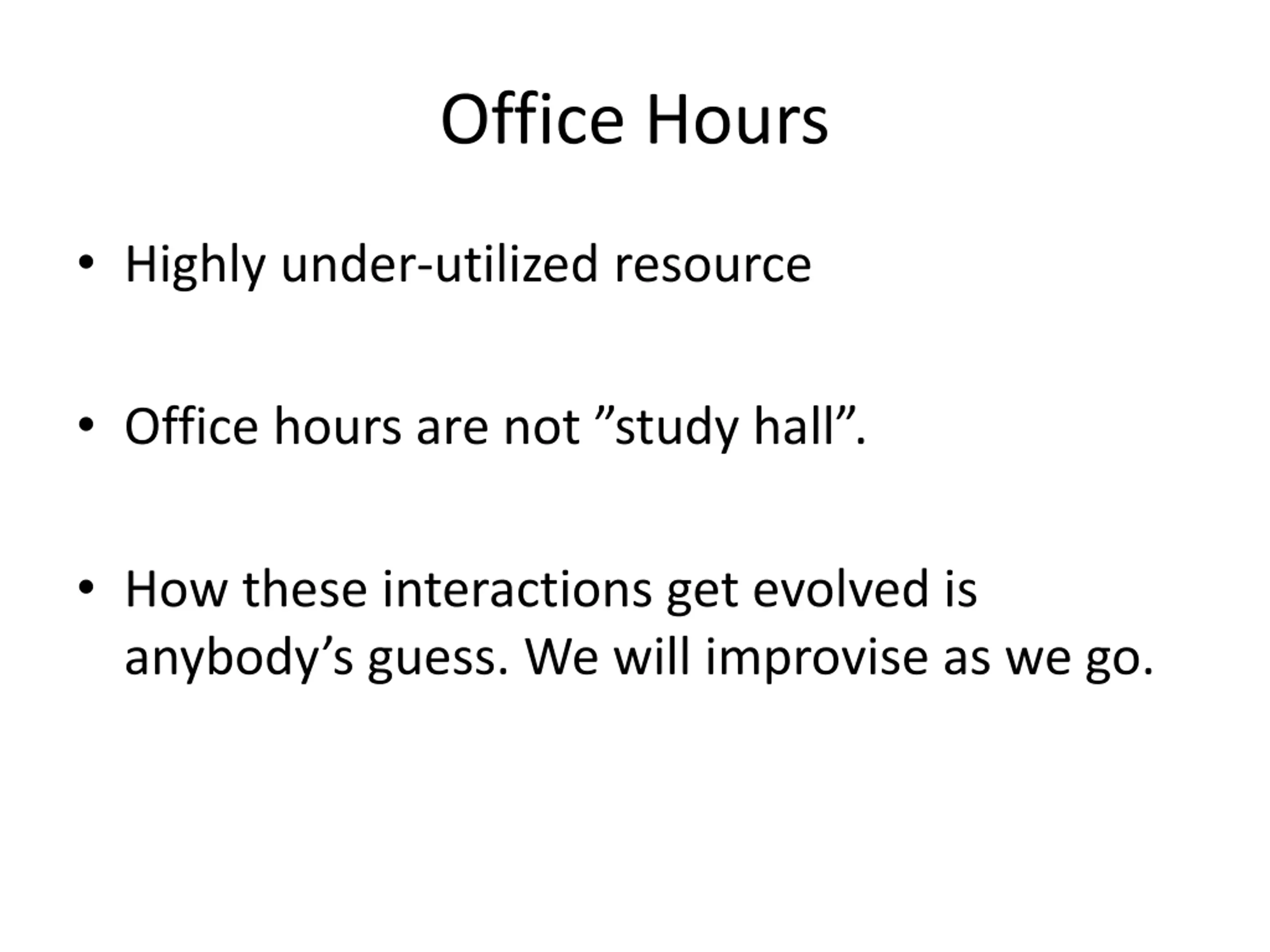 Office Hours

• Highly under-utilized resource

• Office hours are not ”study hall”.

• How these interactions get evolved is anybody’s guess. We will improvise as we go.